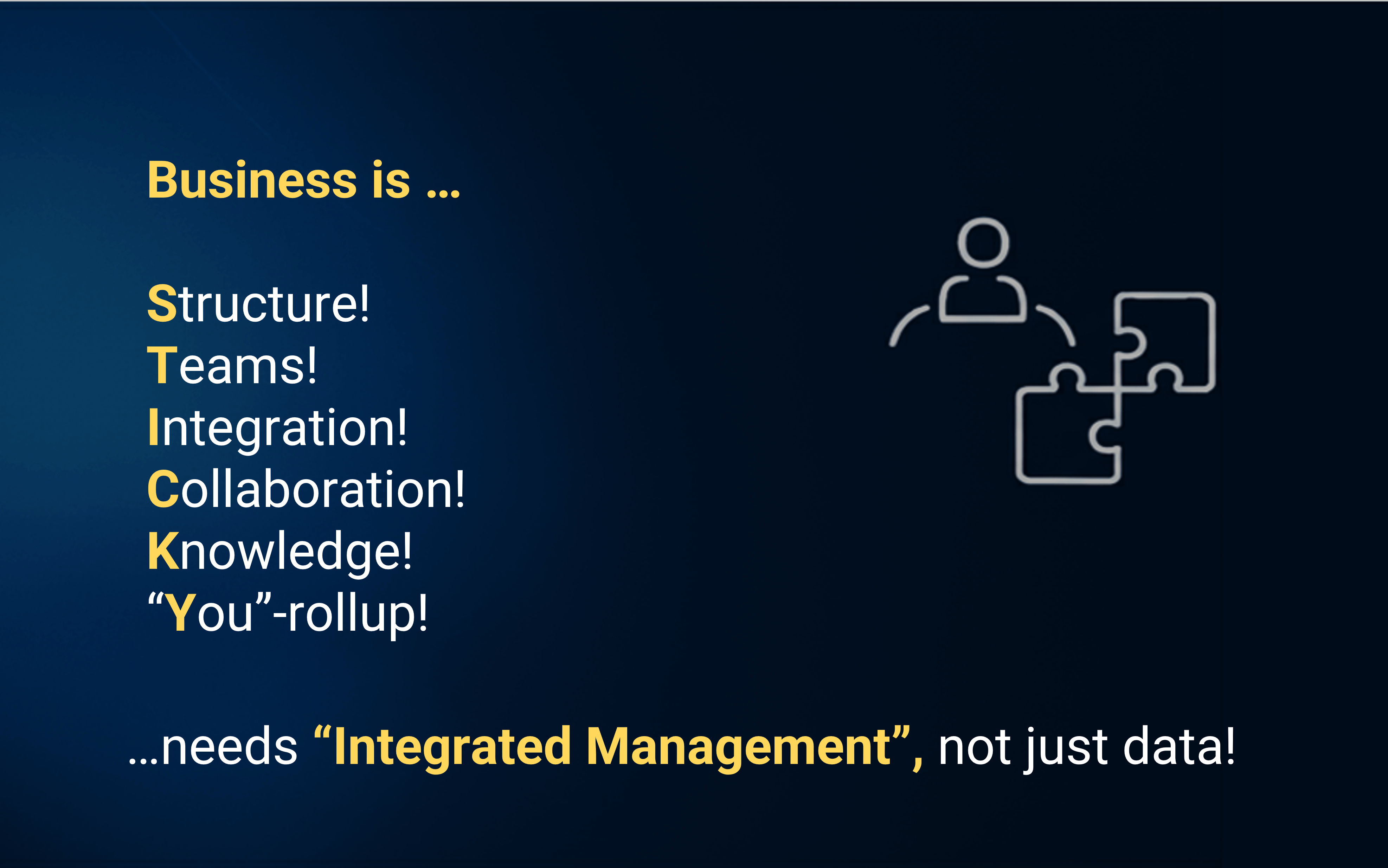 Business is …

Structure!
Teams!
Integration!
Collaboration!
Knowledge!
“You”-rollup!

…needs “Integrated Management”, not just data!